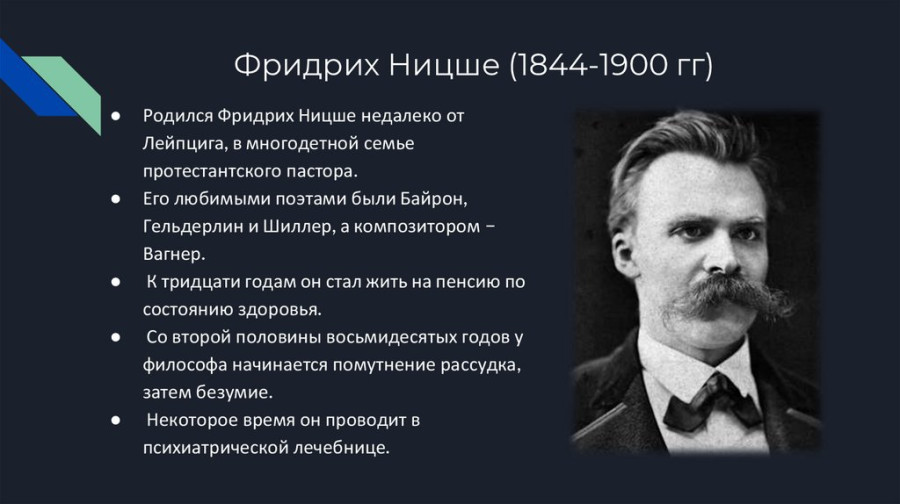 Фридрих Ницше (1844-1900 гг)

● Родился Фридрих Ницше недалеко от Лейпцига, в многодетной семье протестантского пастора.

● Его любимыми поэтами были Байрон, Гельдерлин и Шиллер, а композитором – Вагнер.

● К тридцати годам он стал жить на пенсию по состоянию здоровья.

● Со второй половины восьмидесятых годов у философа начинается помутнение рассудка, затем безумие.

● Некоторое время он проводит в психиатрической лечебнице.